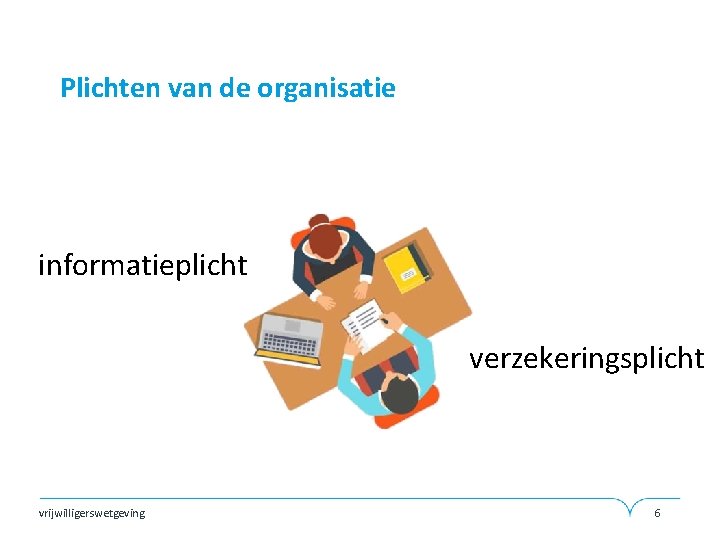 Plichten van de organisatie

informatieplicht

verzekeringsplicht

vrijwilligerswetgeving

6